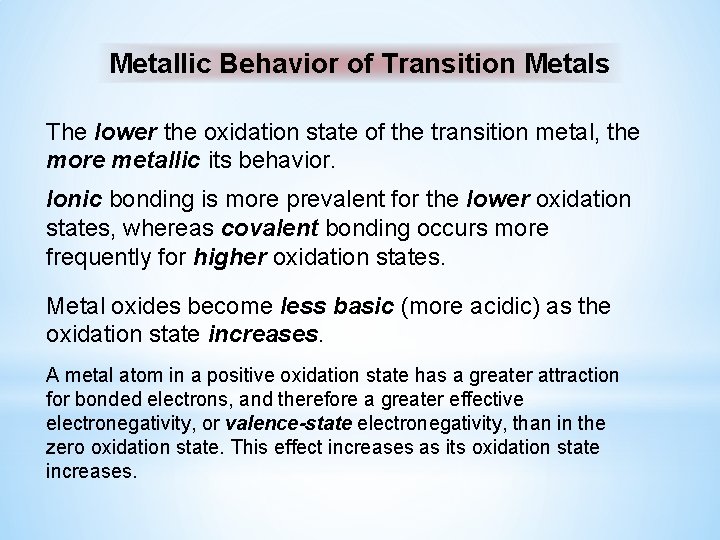 Metallic Behavior of Transition Metals

The lower the oxidation state of the transition metal, the more metallic its behavior.

Ionic bonding is more prevalent for the lower oxidation states, whereas covalent bonding occurs more frequently for higher oxidation states.

Metal oxides become less basic (more acidic) as the oxidation state increases.

A metal atom in a positive oxidation state has a greater attraction for bonded electrons, and therefore a greater effective electronegativity, or valence-state electronegativity, than in the zero oxidation state. This effect increases as its oxidation state increases.